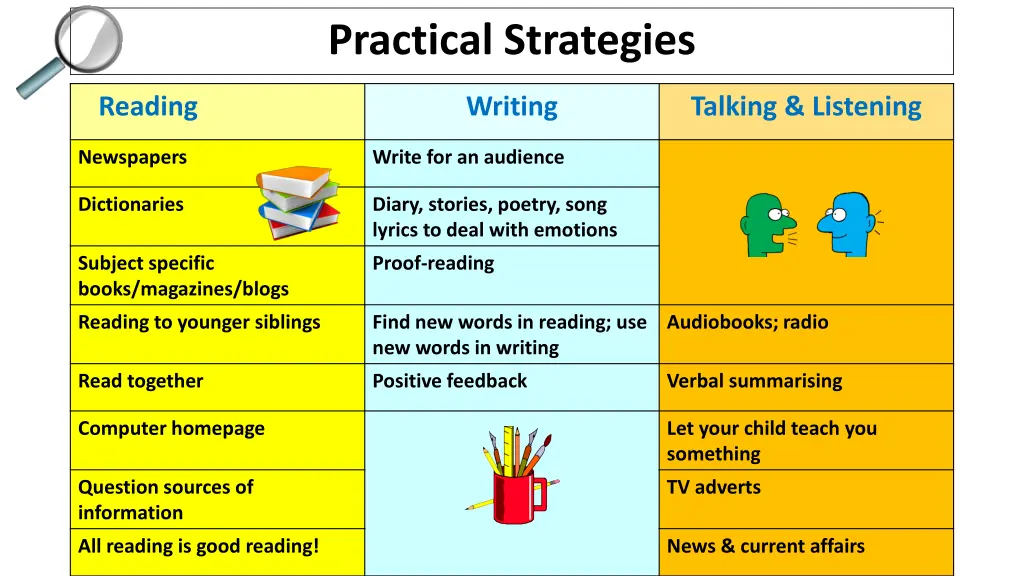 Practical Strategies

| Reading | Writing | Talking & Listening |
|---|---|---|
| Newspapers | Write for an audience | |
| Dictionaries | Diary, stories, poetry, song lyrics to deal with emotions | |
| Subject specific books/magazines/blogs | Proof-reading | |
| Reading to younger siblings | Find new words in reading; use new words in writing | Audiobooks; radio |
| Read together | Positive feedback | Verbal summarising |
| Computer homepage | | Let your child teach you something |
| Question sources of information | | TV adverts |
| All reading is good reading! | | News & current affairs |